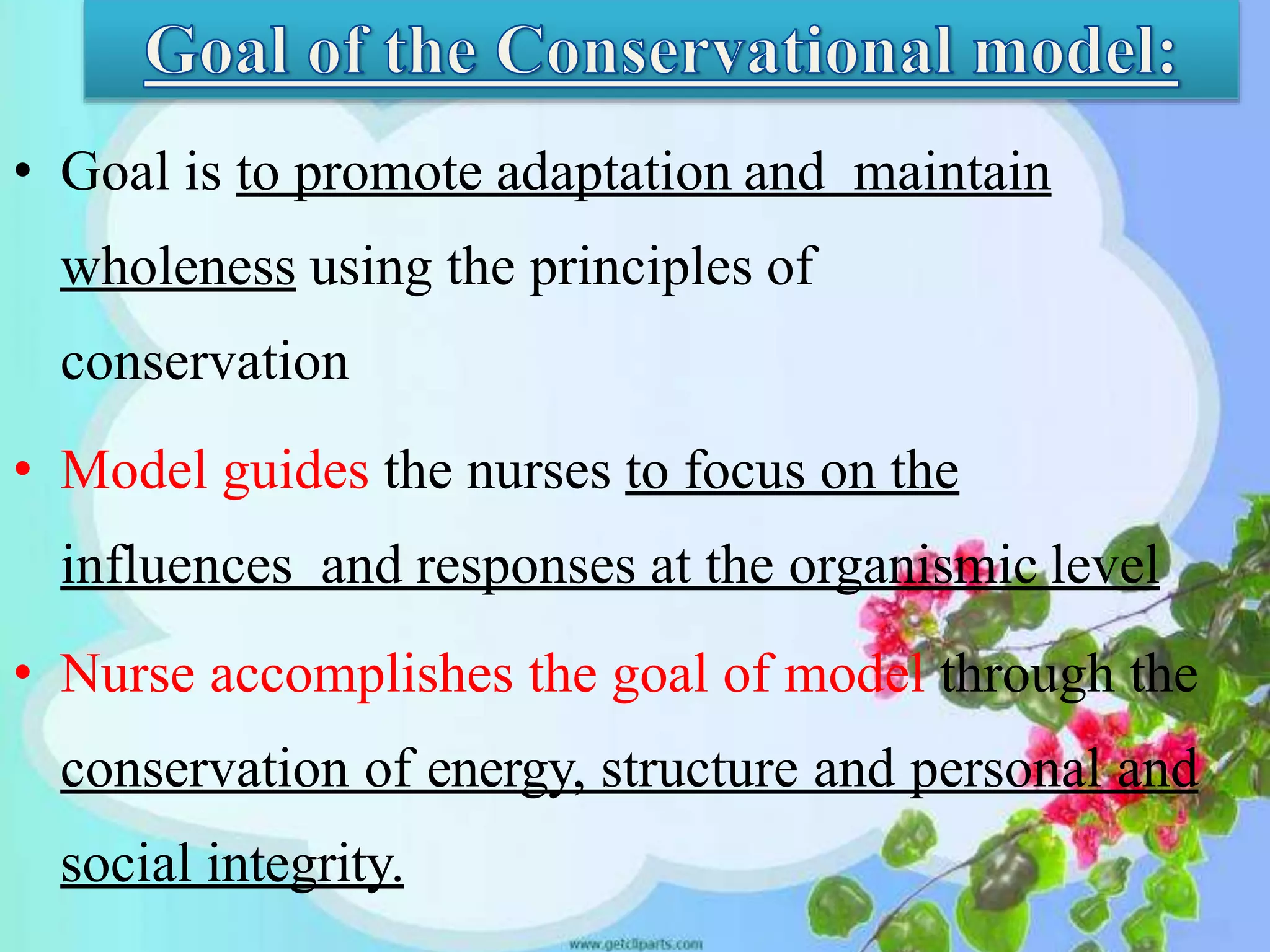 Goal of the Conservational model:

• Goal is to promote adaptation and maintain wholeness using the principles of conservation

• Model guides the nurses to focus on the influences and responses at the organismic level

• Nurse accomplishes the goal of model through the conservation of energy, structure and personal and social integrity.

www.getcliparts.com